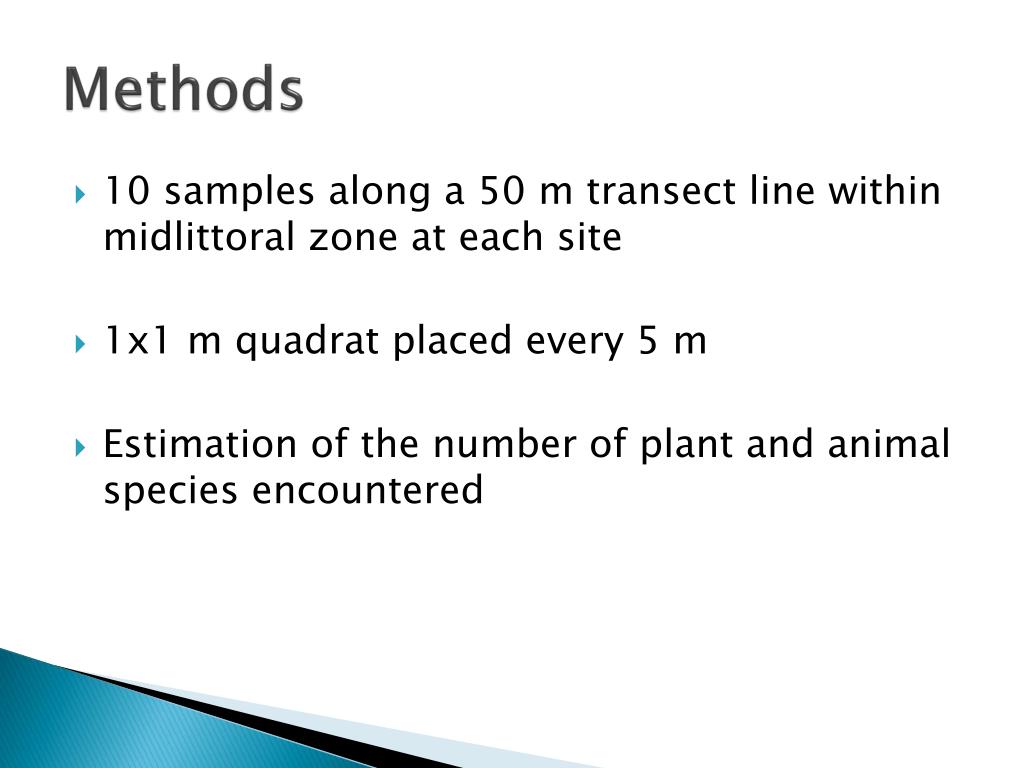 Methods

10 samples along a 50 m transect line within midlittoral zone at each site

1x1 m quadrat placed every 5 m

Estimation of the number of plant and animal species encountered